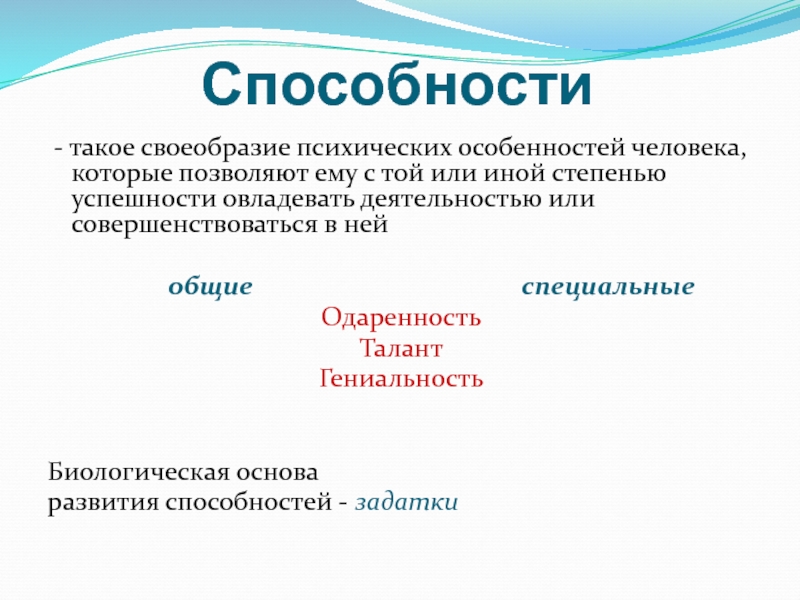 Способности

- такое своеобразие психических особенностей человека, которые позволяют ему с той или иной степенью успешности овладевать деятельностью или совершенствоваться в ней

общие

специальные

Одаренность
Талант
Гениальность

Биологическая основа
развития способностей - задатки